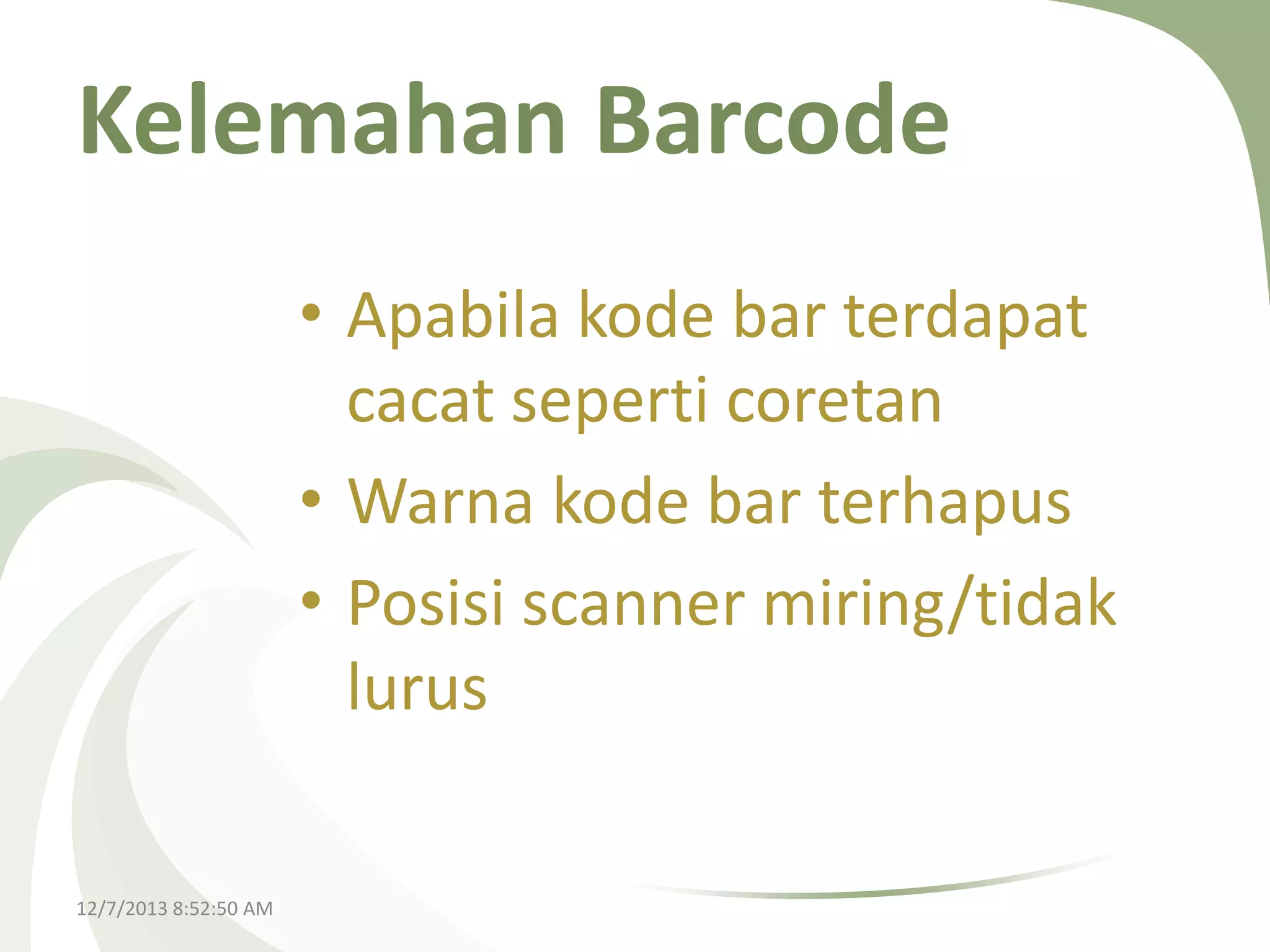 Kelemahan Barcode

• Apabila kode bar terdapat cacat seperti coretan
• Warna kode bar terhapus
• Posisi scanner miring/tidak lurus

12/7/2013 8:52:50 AM